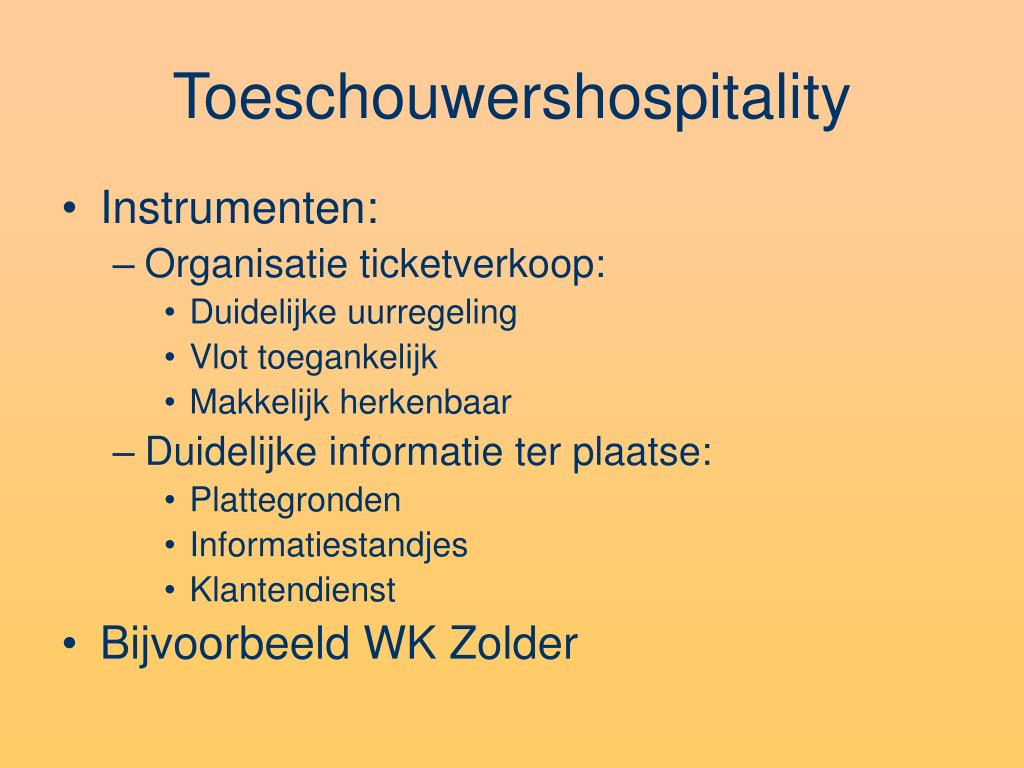 Toeschouwershospitality

• Instrumenten:
– Organisatie ticketverkoop:
• Duidelijke uurregeling
• Vlot toegankelijk
• Makkelijk herkenbaar
– Duidelijke informatie ter plaatse:
• Plattegronden
• Informatiestandjes
• Klantendienst
• Bijvoorbeeld WK Zolder